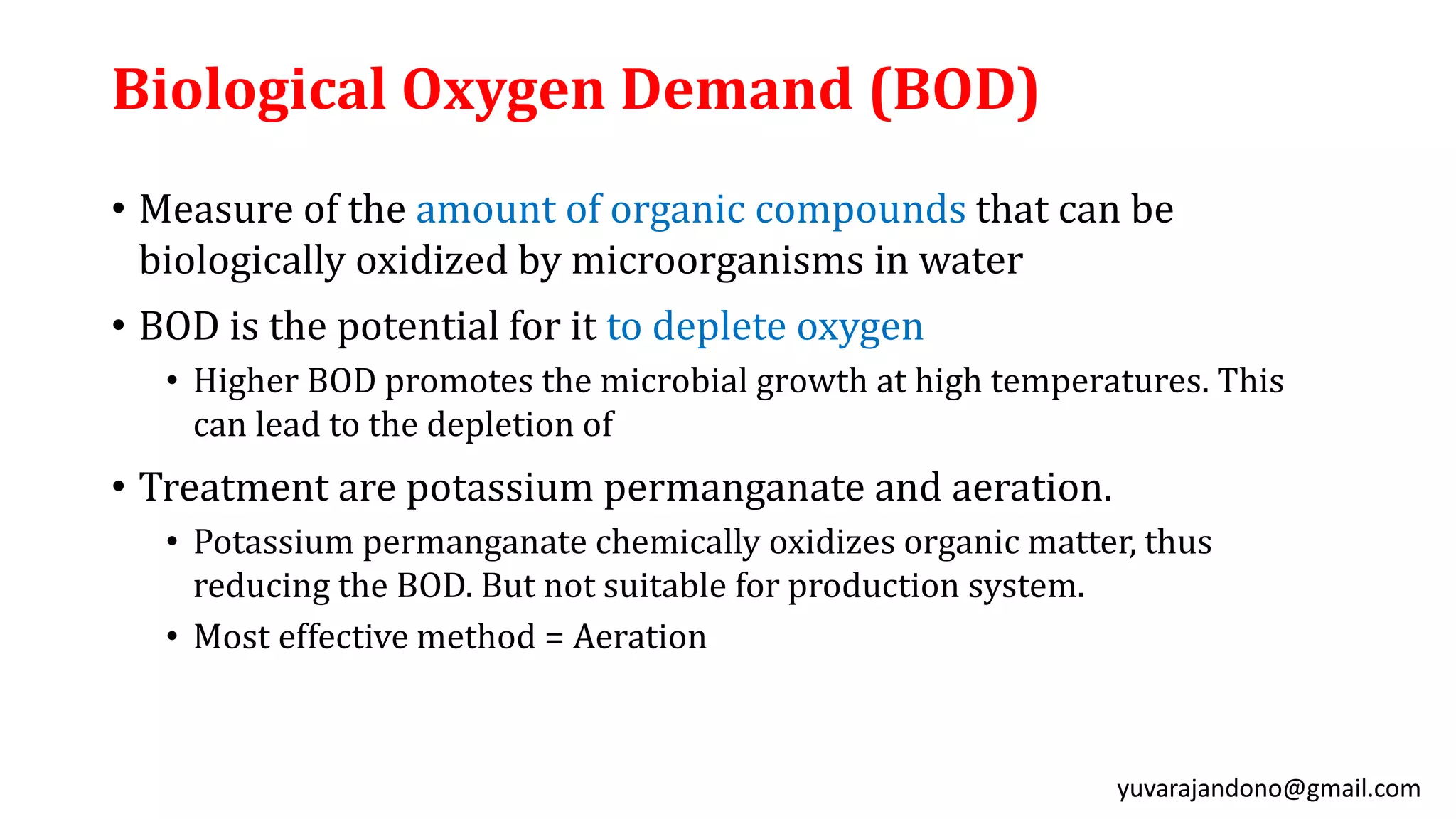 Biological Oxygen Demand (BOD)

• Measure of the amount of organic compounds that can be biologically oxidized by microorganisms in water

• BOD is the potential for it to deplete oxygen

• Higher BOD promotes the microbial growth at high temperatures. This can lead to the depletion of

• Treatment are potassium permanganate and aeration.

• Potassium permanganate chemically oxidizes organic matter, thus reducing the BOD. But not suitable for production system.

• Most effective method = Aeration

yuvarajandono@gmail.com